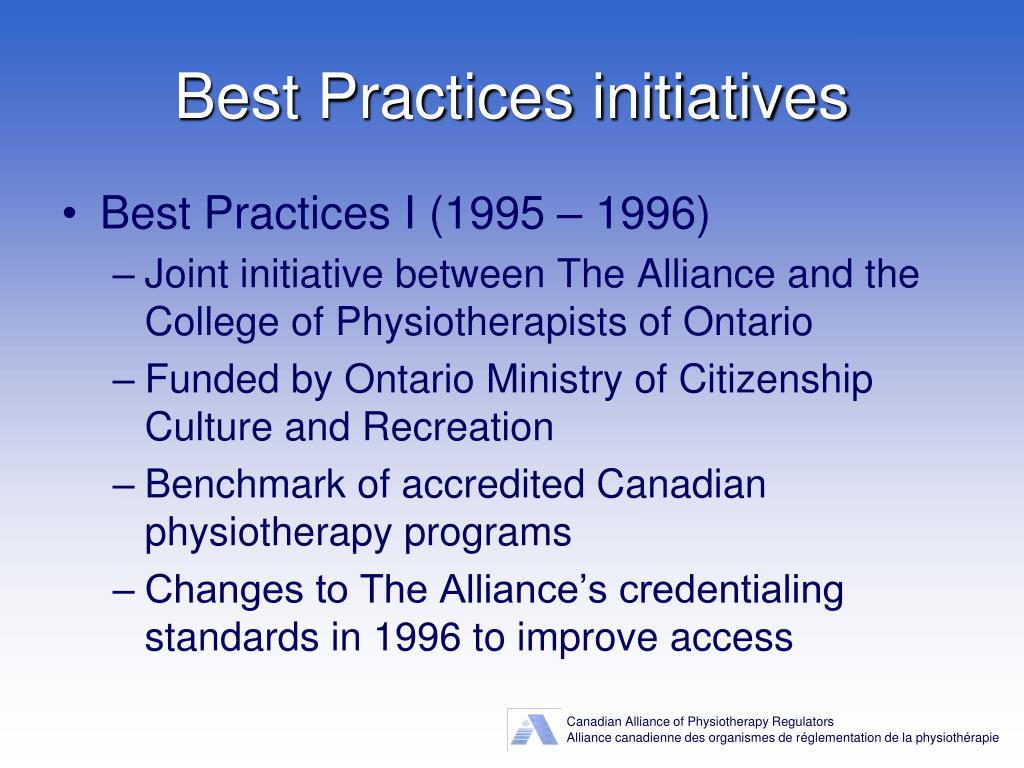 Best Practices initiatives

• Best Practices I (1995 – 1996)
– Joint initiative between The Alliance and the College of Physiotherapists of Ontario
– Funded by Ontario Ministry of Citizenship Culture and Recreation
– Benchmark of accredited Canadian physiotherapy programs
– Changes to The Alliance's credentialing standards in 1996 to improve access

Canadian Alliance of Physiotherapy Regulators
Alliance canadienne des organismes de réglementation de la physiothérapie